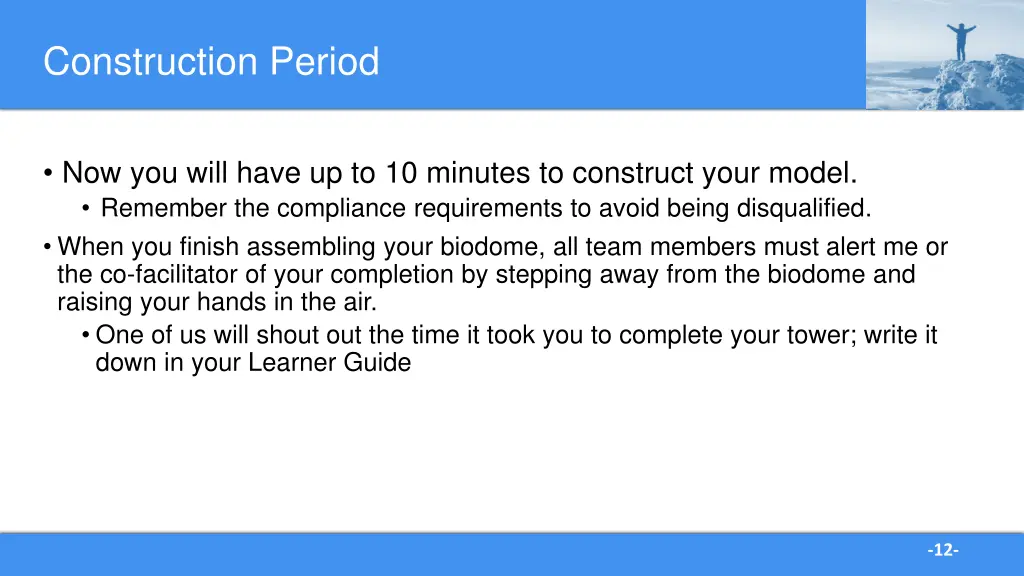 Construction Period

• Now you will have up to 10 minutes to construct your model.
  • Remember the compliance requirements to avoid being disqualified.
• When you finish assembling your biodome, all team members must alert me or the co-facilitator of your completion by stepping away from the biodome and raising your hands in the air.
  • One of us will shout out the time it took you to complete your tower; write it down in your Learner Guide

-12-